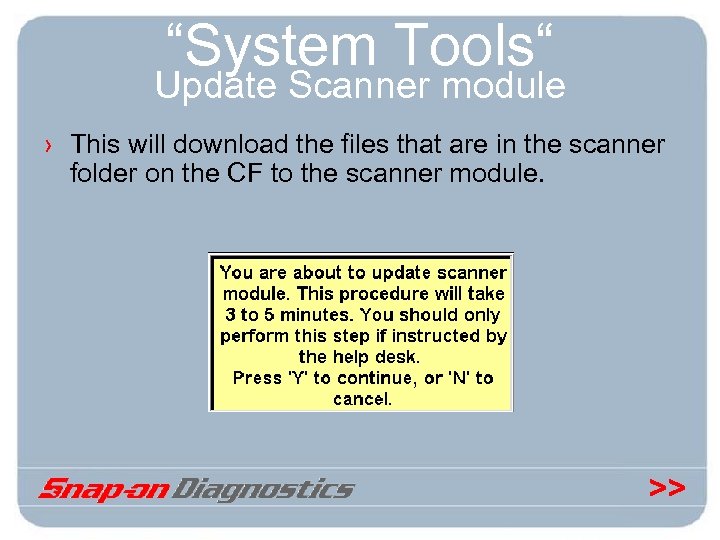 “System Tools“
Update Scanner module

› This will download the files that are in the scanner folder on the CF to the scanner module.

You are about to update scanner module. This procedure will take 3 to 5 minutes. You should only perform this step if instructed by the help desk.
Press 'Y' to continue, or 'N' to cancel.

Snap-on Diagnostics

>>